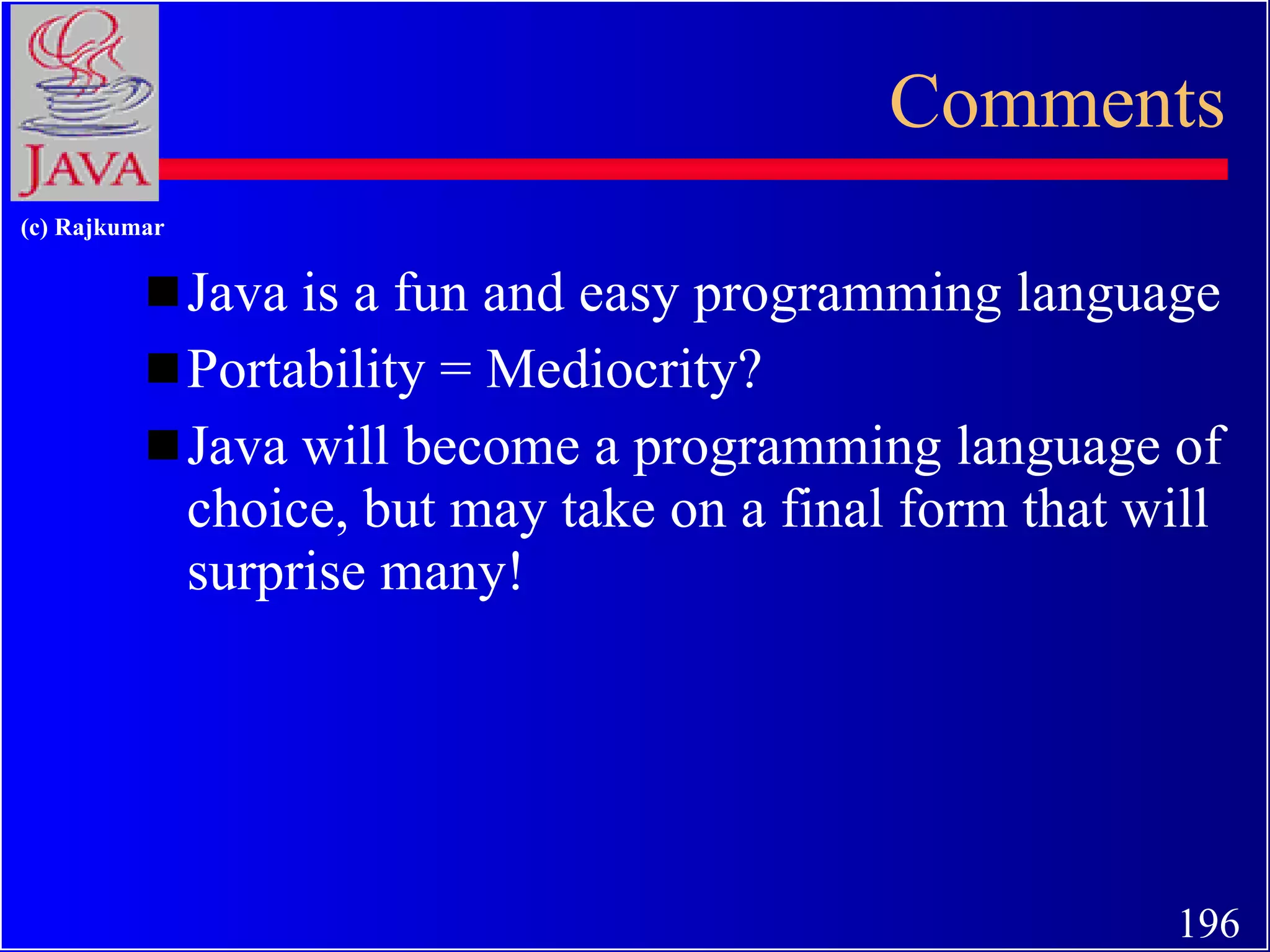 JAVA

Comments

(c) Rajkumar

■ Java is a fun and easy programming language

■ Portability = Mediocrity?

■ Java will become a programming language of choice, but may take on a final form that will surprise many!

196